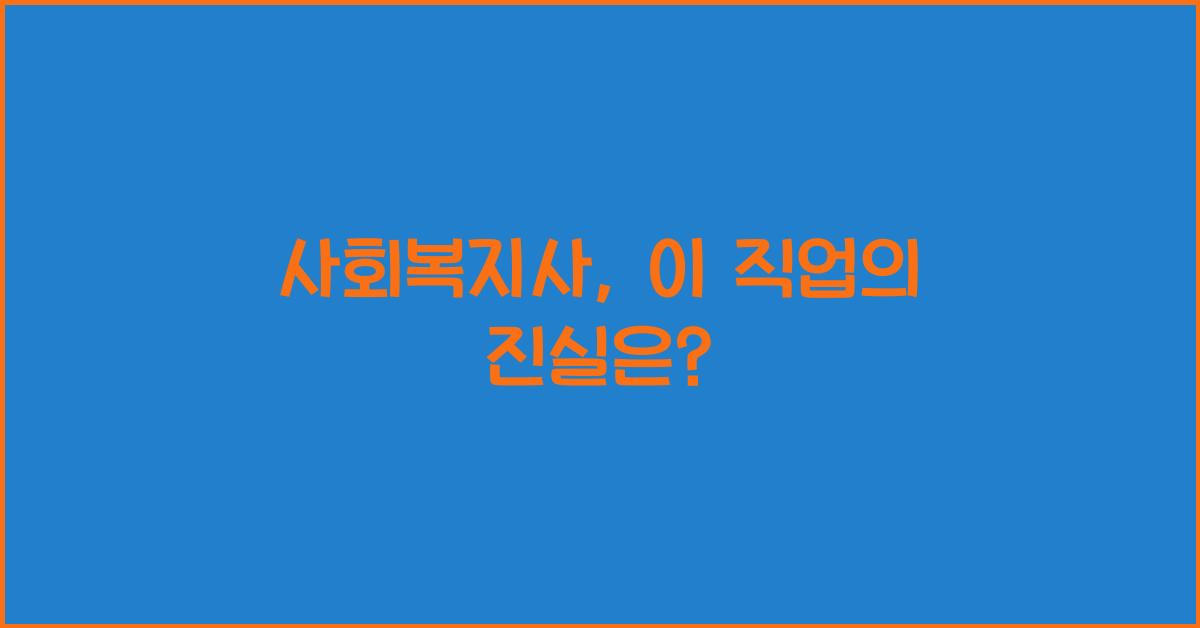 사회복지사, 이 직업의 진실은?